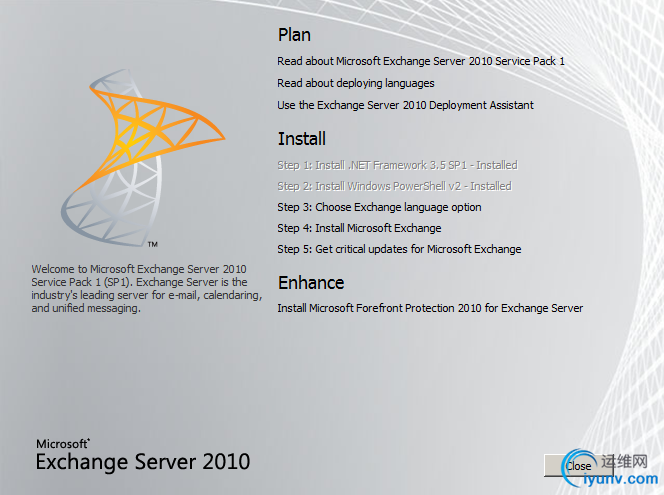 ™

Welcome to Microsoft Exchange Server 2010 Service Pack 1 (SP1). Exchange Server is the industry's leading server for e-mail, calendaring, and unified messaging.

Microsoft®
Exchange Server 2010

Plan

Read about Microsoft Exchange Server 2010 Service Pack 1

Read about deploying languages

Use the Exchange Server 2010 Deployment Assistant

Install

Step 1: Install .NET Framework 3.5 SP1 - Installed

Step 2: Install Windows PowerShell v2 - Installed

Step 3: Choose Exchange language option

Step 4: Install Microsoft Exchange

Step 5: Get critical updates for Microsoft Exchange

Enhance

Install Microsoft Forefront Protection 2010 for Exchange Server

Close

运维网
iyunv.com